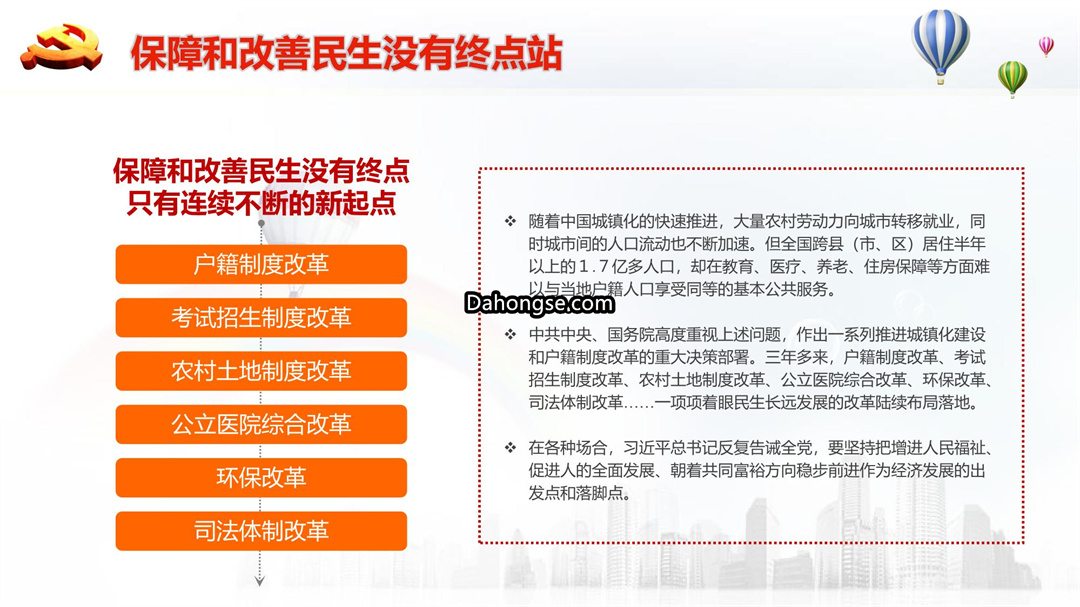 保障和改善民生没有终点站

保障和改善民生没有终点
只有连续不断的新起点

户籍制度改革

考试招生制度改革

农村土地制度改革

公立医院综合改革

环保改革

司法体制改革

❖ 随着中国城镇化的快速推进，大量农村劳动力向城市转移就业，同时城市间的人口流动也不断加速。但全国跨县（市、区）居住半年以上的1.7亿多人口，却在教育、医疗、养老、住房保障等方面难以与当地户籍人口享受同等的基本公共服务。

Dahongse.com

❖ 中共中央、国务院高度重视上述问题，作出一系列推进城镇化建设和户籍制度改革的重大决策部署。三年多来，户籍制度改革、考试招生制度改革、农村土地制度改革、公立医院综合改革、环保改革、司法体制改革……一项项着眼民生长远发展的改革陆续布局落地。

❖ 在各种场合，习近平总书记反复告诫全党，要坚持把增进人民福祉、促进人的全面发展、朝着共同富裕方向稳步前进作为经济发展的出发点和落脚点。